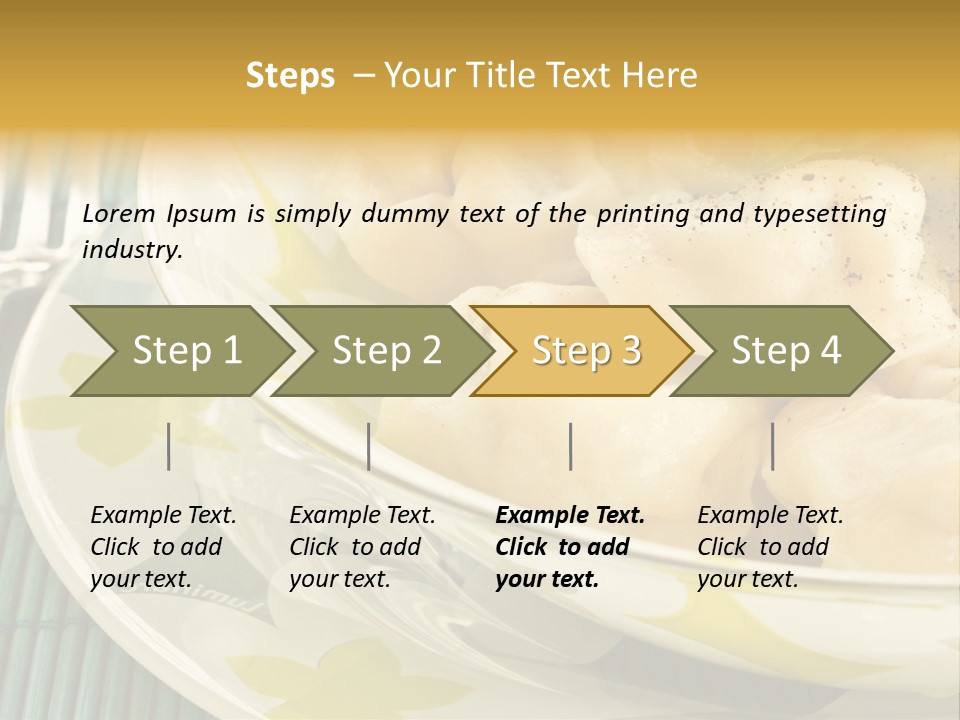 Steps – Your Title Text Here

Lorem Ipsum is simply dummy text of the printing and typesetting industry.

Step 1

Step 2

Step 3

Step 4

Example Text. Click to add your text.

Example Text. Click to add your text.

Example Text. Click to add your text.

Example Text. Click to add your text.